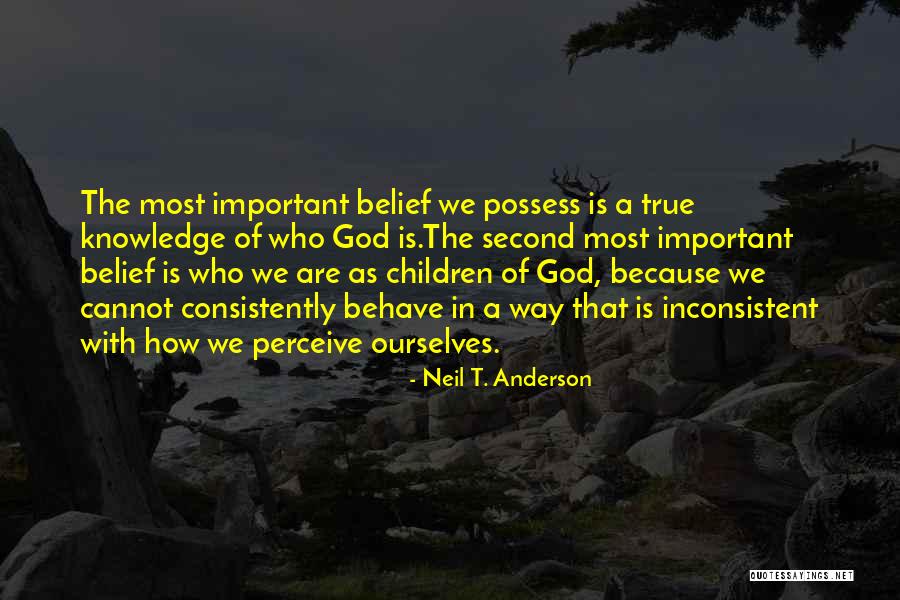 The most important belief we possess is a true knowledge of who God is.The second most important belief is who we are as children of God, because we cannot consistently behave in a way that is inconsistent with how we perceive ourselves.

- Neil T. Anderson

QUOTESSAYINGS.NET